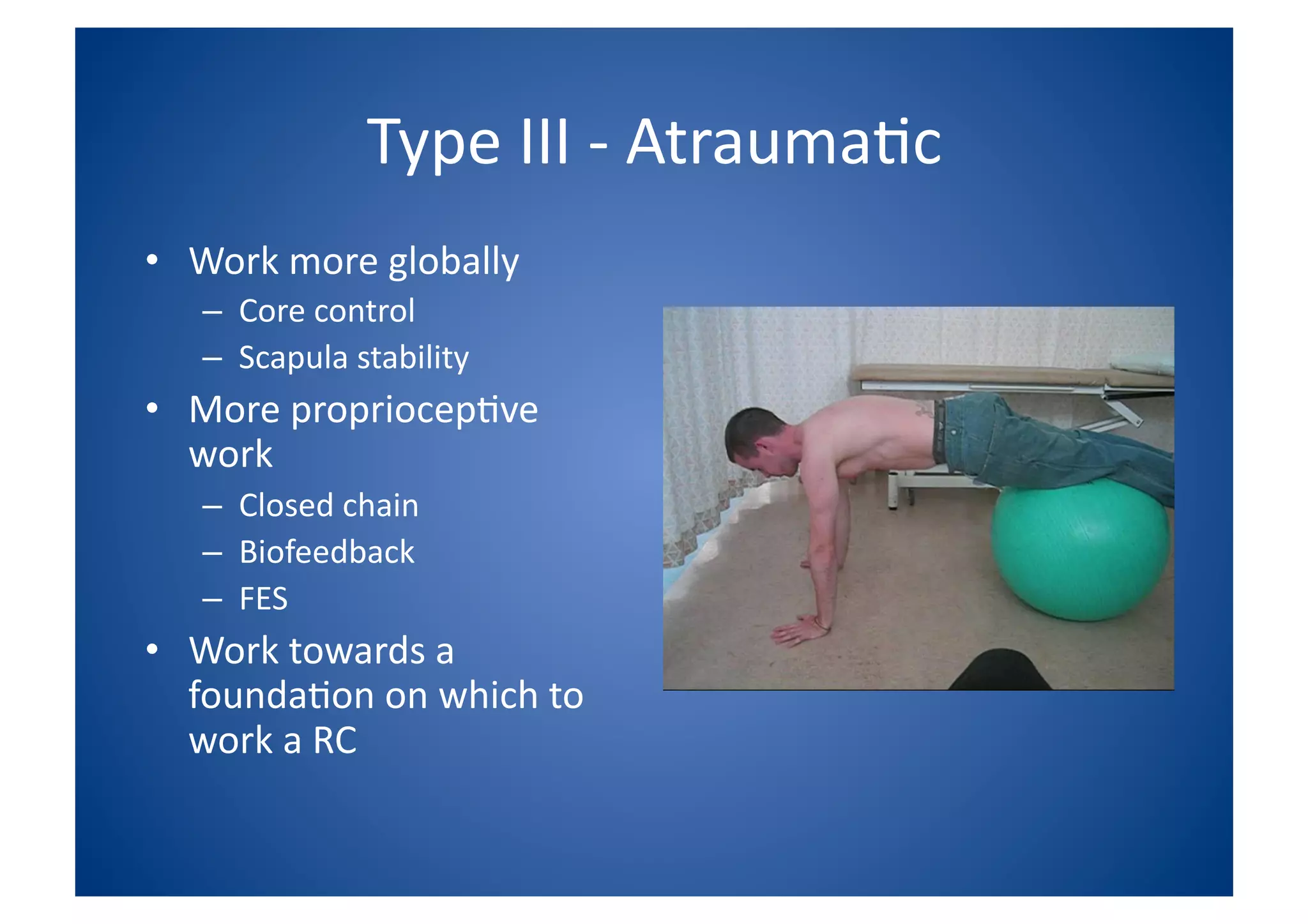 Type III - Atraumatic

• Work more globally
  – Core control
  – Scapula stability
• More proprioceptive work
  – Closed chain
  – Biofeedback
  – FES
• Work towards a foundation on which to work a RC